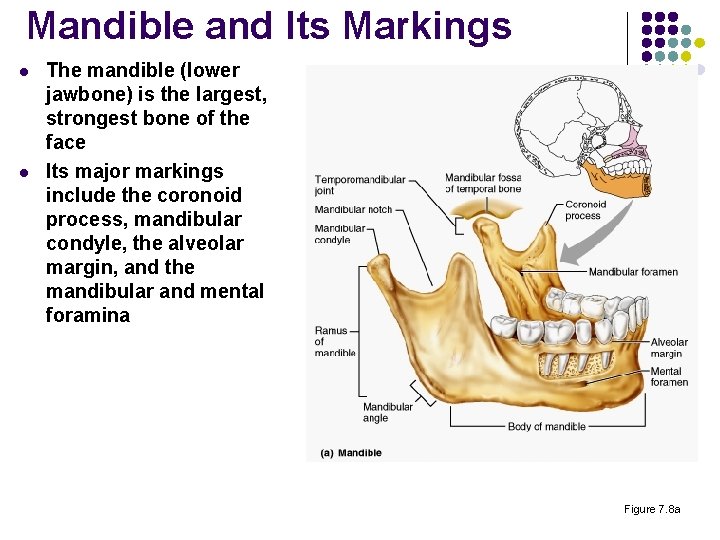 Mandible and Its Markings

- The mandible (lower jawbone) is the largest, strongest bone of the face
- Its major markings include the coronoid process, mandibular condyle, the alveolar margin, and the mandibular and mental foramina

Temporomandibular joint
Mandibular fossa of temporal bone
Mandibular notch
Mandibular condyle
Coronoid process
Mandibular foramen
Ramus of mandible
Alveolar margin
Mental foramen
Mandibular angle
Body of mandible

(a) Mandible

Figure 7.8a